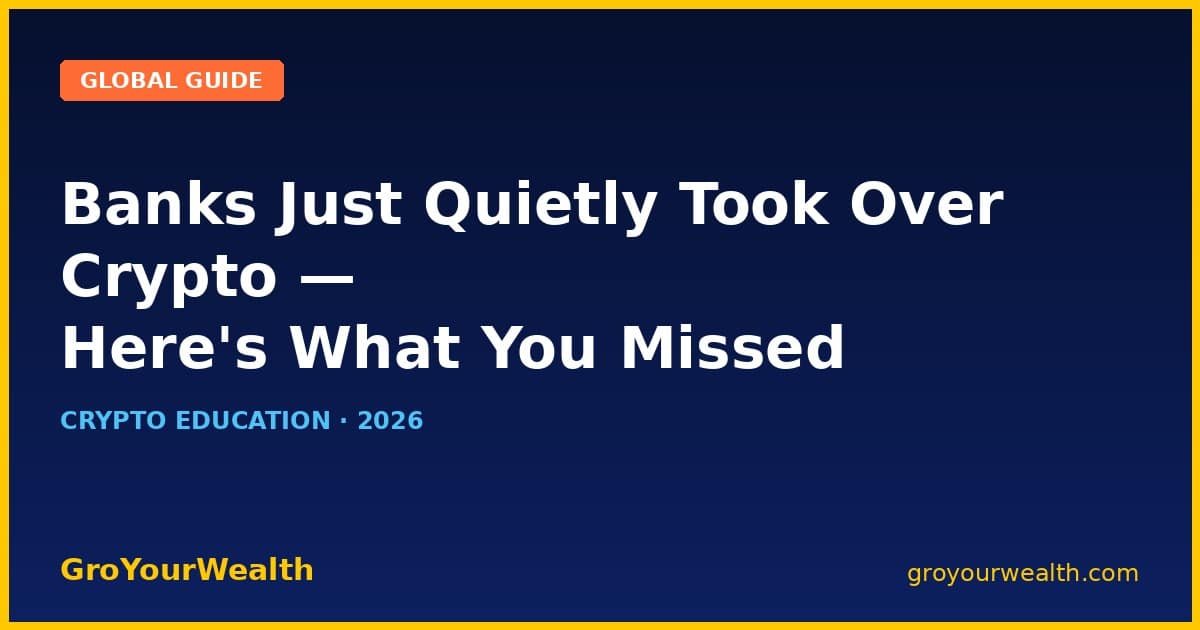 GLOBAL GUIDE

Banks Just Quietly Took Over Crypto — Here's What You Missed

CRYPTO EDUCATION · 2026

GroYourWealth

groyourwealth.com